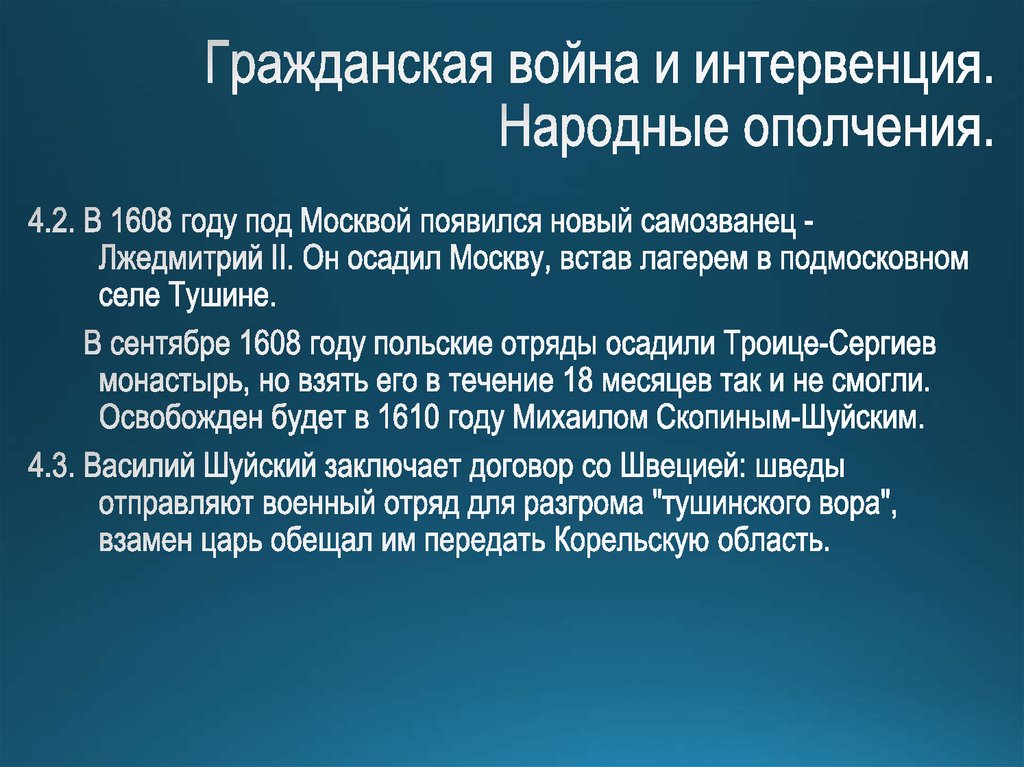 Гражданская война и интервенция. Народные ополчения.

4.2. В 1608 году под Москвой появился новый самозванец - Лжедмитрий II. Он осадил Москву, встав лагерем в подмосковном селе Тушине.

В сентябре 1608 году польские отряды осадили Троице-Сергиев монастырь, но взять его в течение 18 месяцев так и не смогли. Освобожден будет в 1610 году Михаилом Скопиным-Шуйским.

4.3. Василий Шуйский заключает договор со Швецией: шведы отправляют военный отряд для разгрома "тушинского вора", взамен царь обещал им передать Корельскую область.